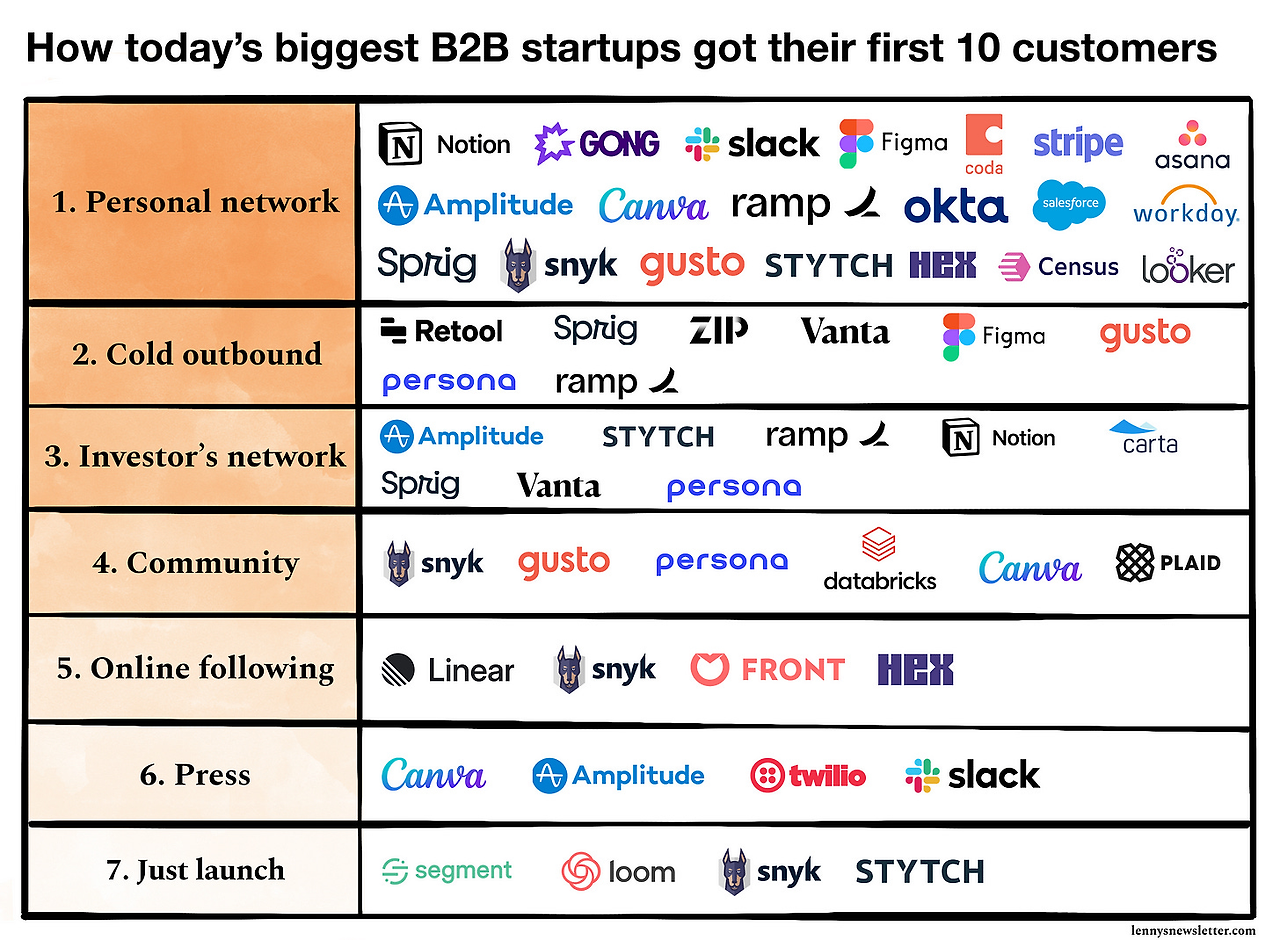 How today's biggest B2B startups got their first 10 customers

| | |
|---|---|
| 1. Personal network | Notion GONG slack Figma coda stripe asana Amplitude Canva ramp okta salesforce workday. Sprig snyk gusto STYTCH HEX Census looker |
| 2. Cold outbound | Retool Sprig ZIP Vanta Figma gusto persona ramp |
| 3. Investor's network | Amplitude STYTCH ramp Notion carta Sprig Vanta persona |
| 4. Community | snyk gusto persona databricks Canva PLAID |
| 5. Online following | Linear snyk FRONT HEX |
| 6. Press | Canva Amplitude twilio slack |
| 7. Just launch | segment loom snyk STYTCH |

lennysnewsletter.com